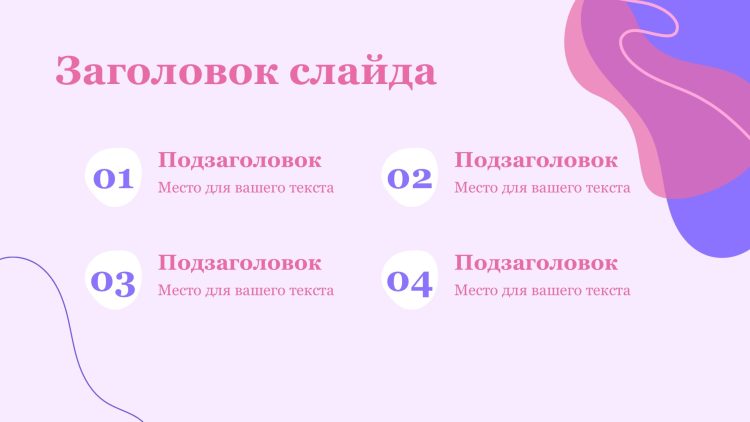 Заголовок слайда

01 Подзаголовок
Место для вашего текста

02 Подзаголовок
Место для вашего текста

03 Подзаголовок
Место для вашего текста

04 Подзаголовок
Место для вашего текста